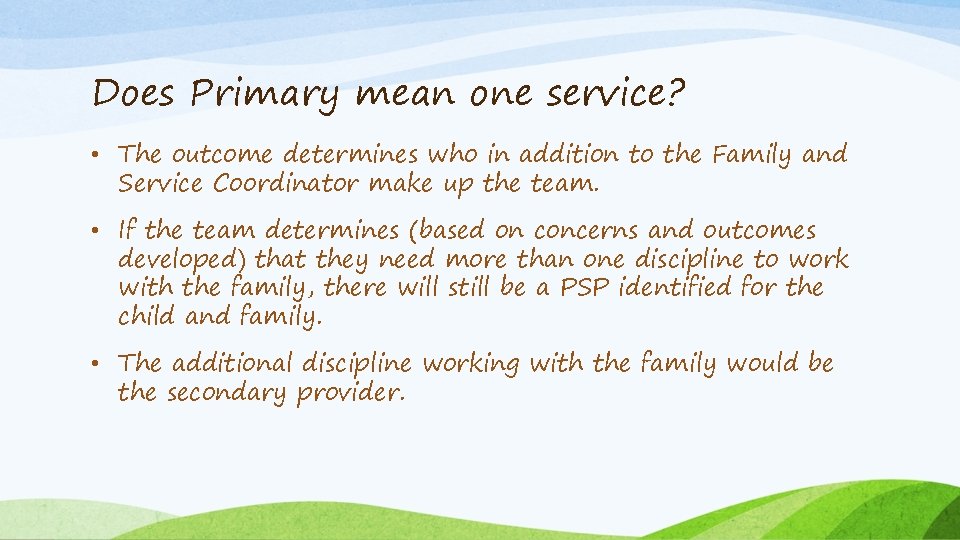 Does Primary mean one service?

• The outcome determines who in addition to the Family and Service Coordinator make up the team.

• If the team determines (based on concerns and outcomes developed) that they need more than one discipline to work with the family, there will still be a PSP identified for the child and family.

• The additional discipline working with the family would be the secondary provider.